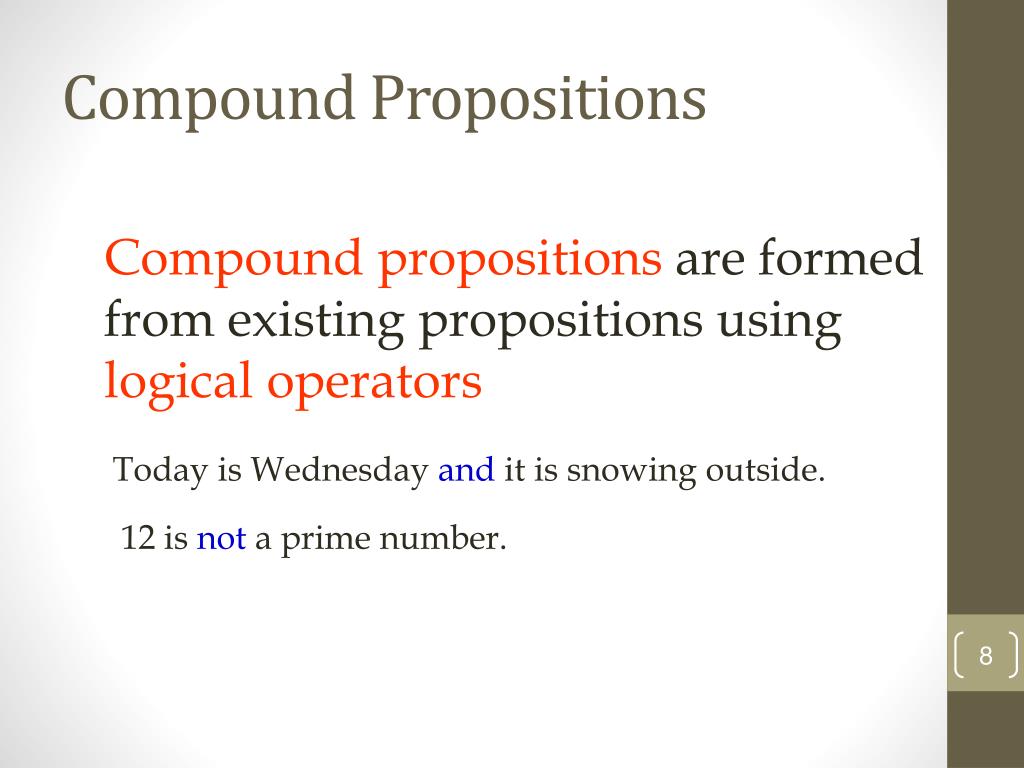 Compound Propositions

Compound propositions are formed from existing propositions using logical operators

Today is Wednesday and it is snowing outside.

12 is not a prime number.

8